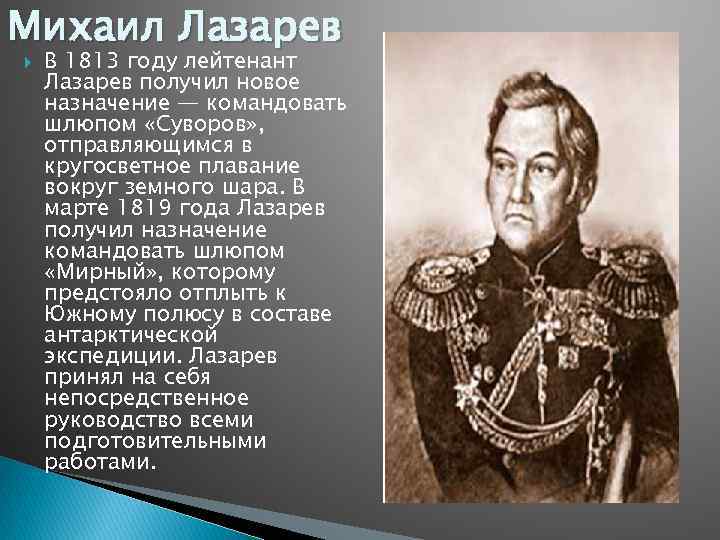 Михаил Лазарев

В 1813 году лейтенант Лазарев получил новое назначение — командовать шлюпом «Суворов», отправляющимся в кругосветное плавание вокруг земного шара. В марте 1819 года Лазарев получил назначение командовать шлюпом «Мирный», которому предстояло отплыть к Южному полюсу в составе антарктической экспедиции. Лазарев принял на себя непосредственное руководство всеми подготовительными работами.